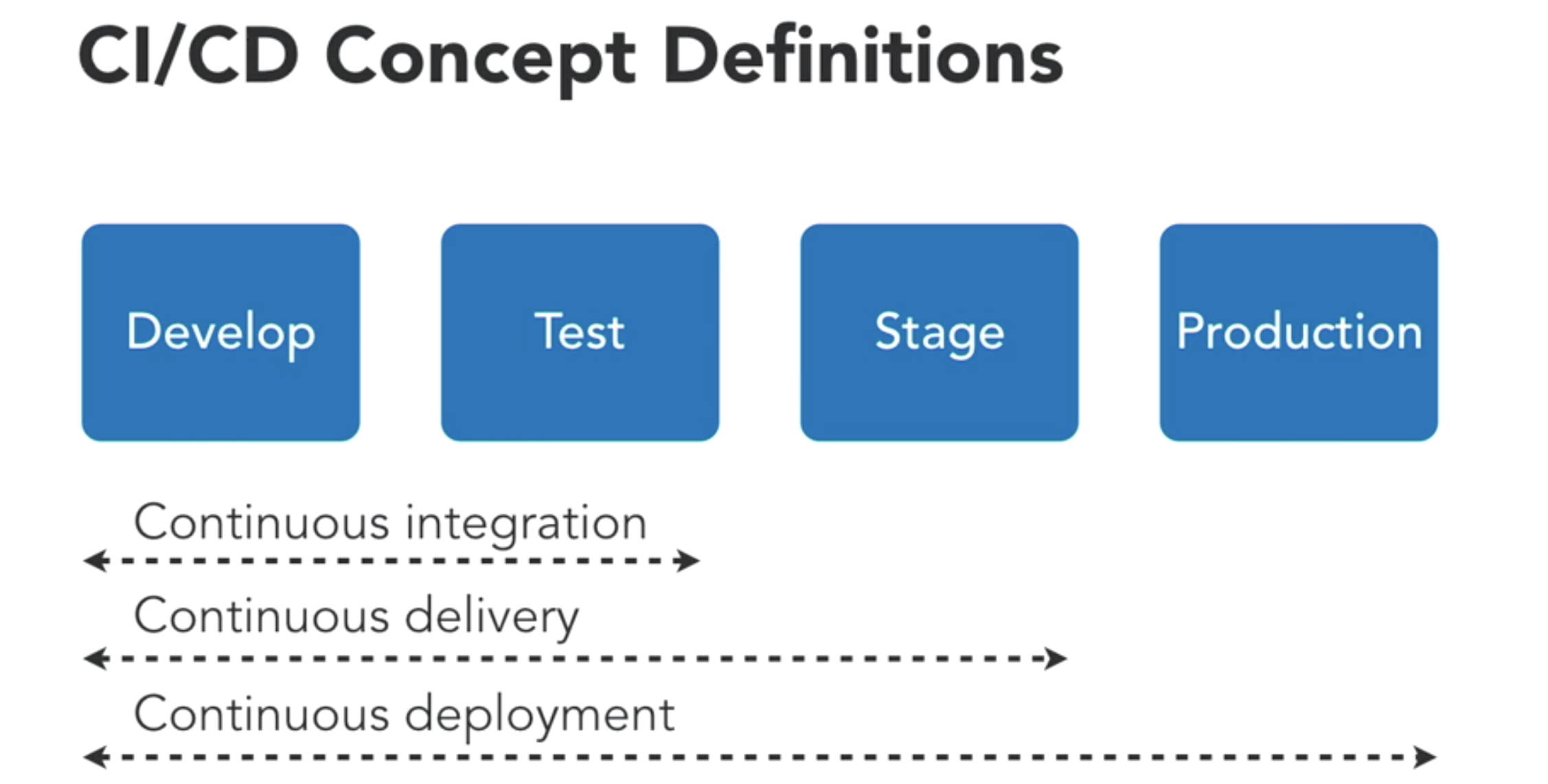 CI/CD Concept Definitions

Develop

Test

Stage

Production

Continuous integration

Continuous delivery

Continuous deployment